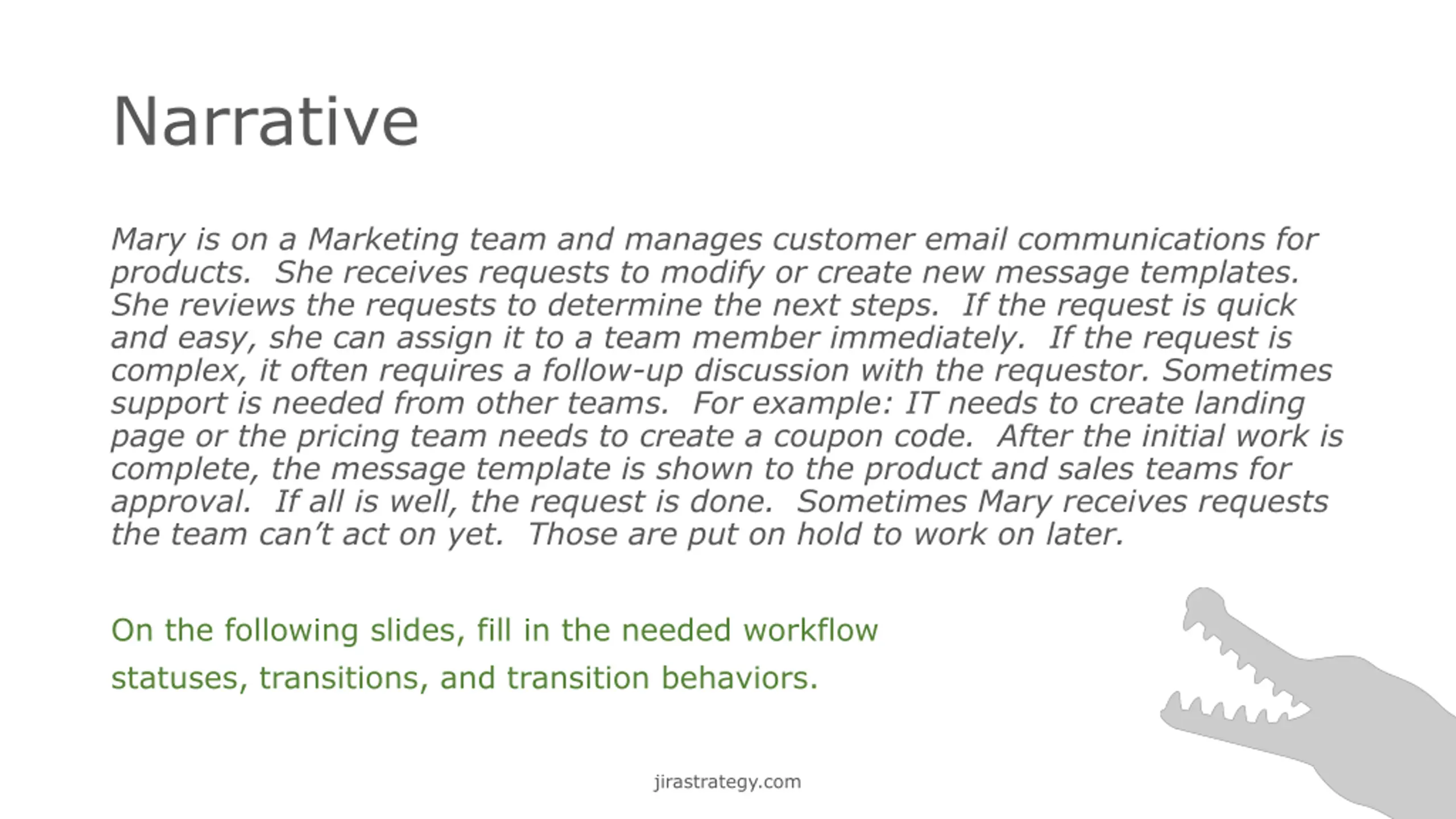 Narrative

Mary is on a Marketing team and manages customer email communications for products.  She receives requests to modify or create new message templates.  She reviews the requests to determine the next steps.  If the request is quick and easy, she can assign it to a team member immediately.  If the request is complex, it often requires a follow-up discussion with the requestor. Sometimes support is needed from other teams.  For example: IT needs to create landing page or the pricing team needs to create a coupon code.  After the initial work is complete, the message template is shown to the product and sales teams for approval.  If all is well, the request is done.  Sometimes Mary receives requests the team can't act on yet.  Those are put on hold to work on later.

On the following slides, fill in the needed workflow statuses, transitions, and transition behaviors.

jirastrategy.com